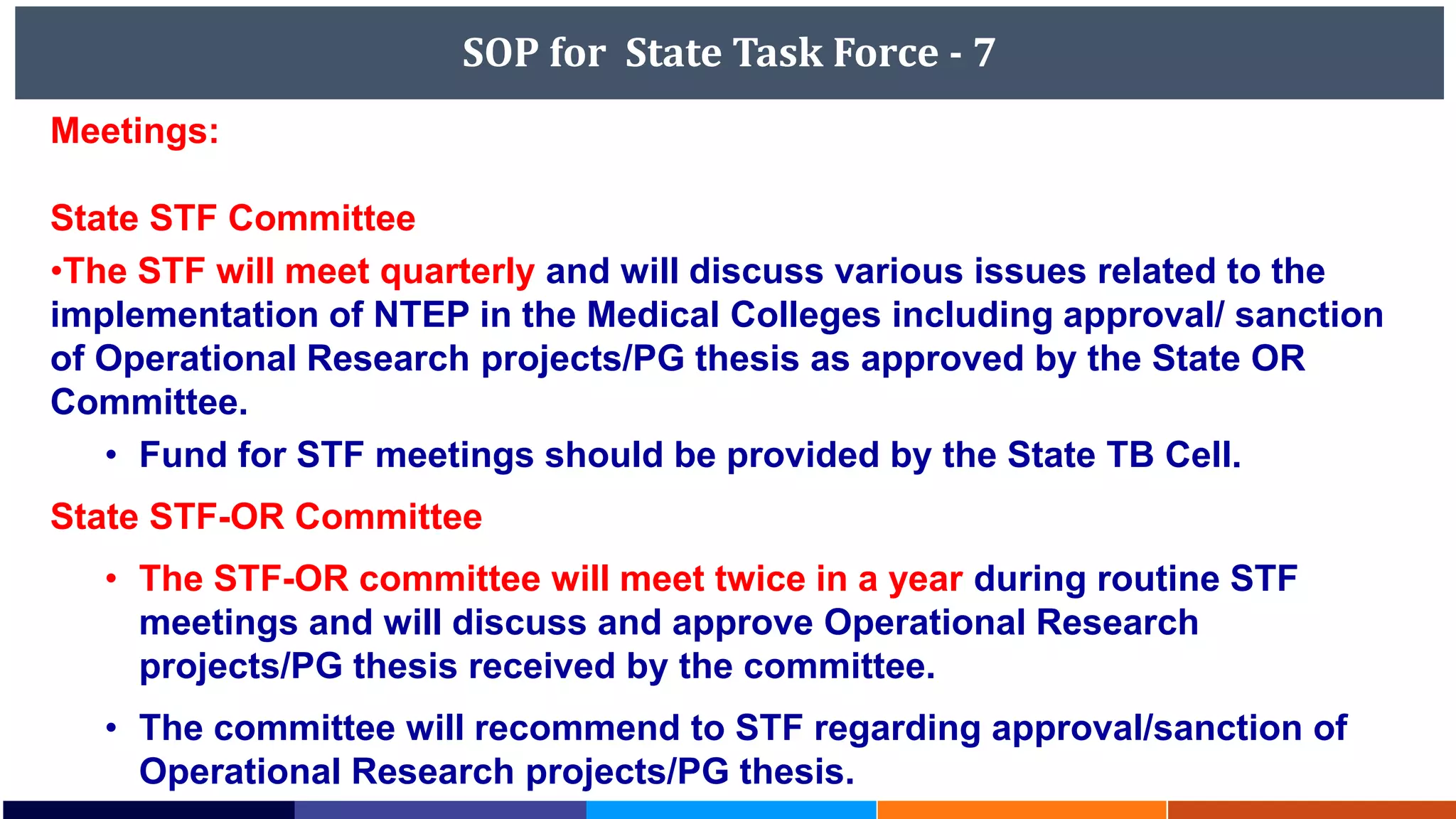 SOP for State Task Force - 7

Meetings:

State STF Committee

•The STF will meet quarterly and will discuss various issues related to the implementation of NTEP in the Medical Colleges including approval/ sanction of Operational Research projects/PG thesis as approved by the State OR Committee.

• Fund for STF meetings should be provided by the State TB Cell.

State STF-OR Committee

• The STF-OR committee will meet twice in a year during routine STF meetings and will discuss and approve Operational Research projects/PG thesis received by the committee.

• The committee will recommend to STF regarding approval/sanction of Operational Research projects/PG thesis.